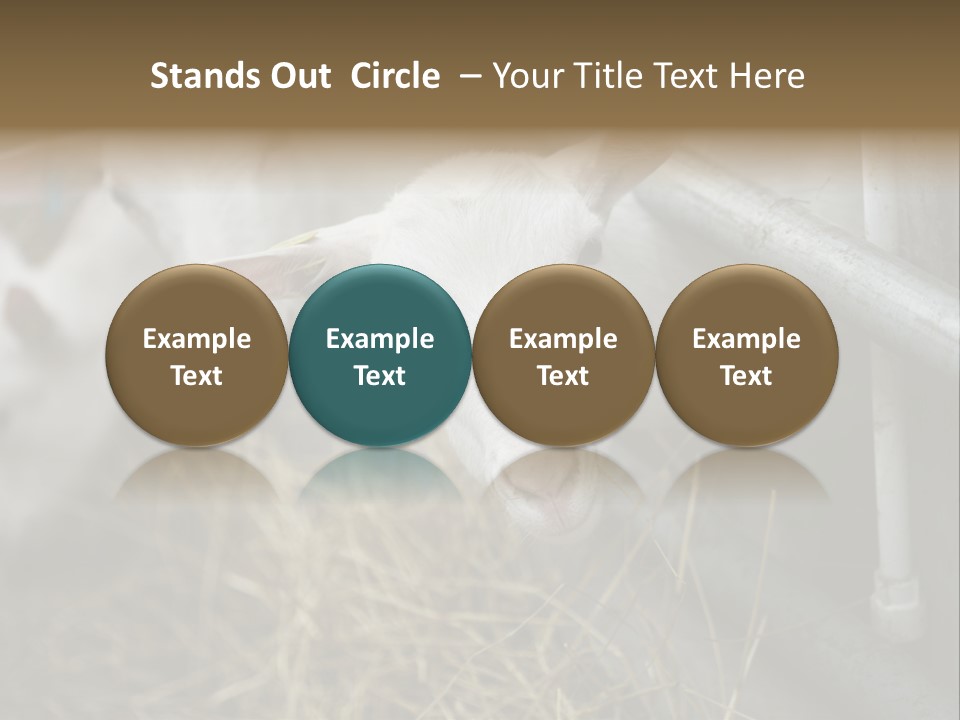 Stands Out Circle – Your Title Text Here

Example Text

Example Text

Example Text

Example Text